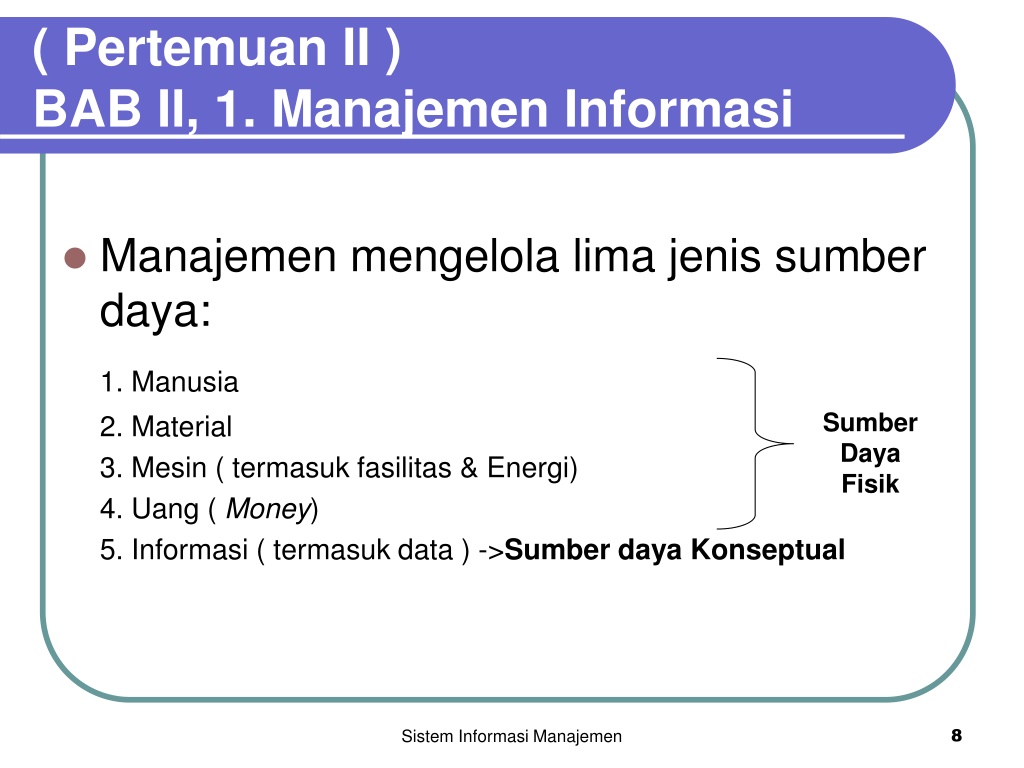 ( Pertemuan II )
BAB II, 1. Manajemen Informasi

Manajemen mengelola lima jenis sumber daya:

1. Manusia
2. Material
3. Mesin ( termasuk fasilitas & Energi)
4. Uang ( Money)
5. Informasi ( termasuk data ) ->Sumber daya Konseptual

Sumber Daya Fisik

Sistem Informasi Manajemen

8